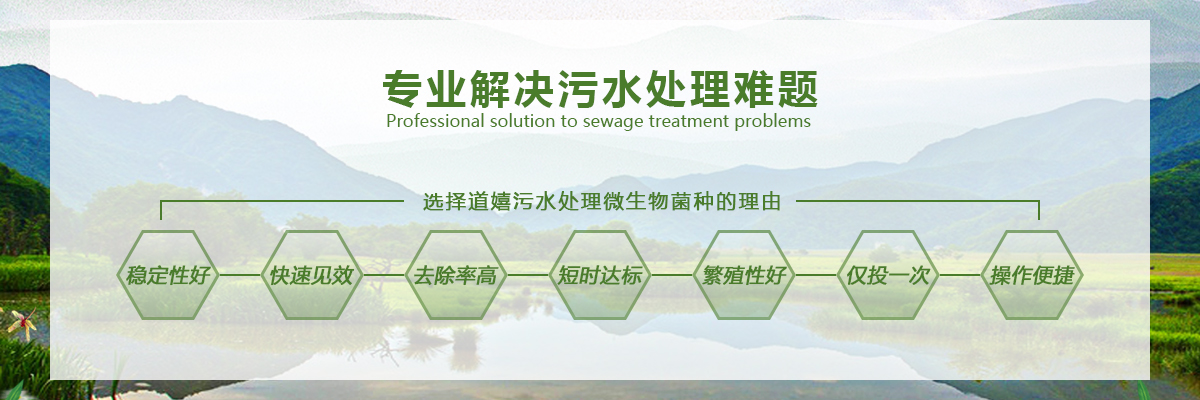 专业解决污水处理难题
Professional solution to sewage treatment problems

选择道嬉污水处理微生物菌种的理由

稳定性好

快速见效

去除率高

短时达标

繁殖性好

仅投一次

操作便捷